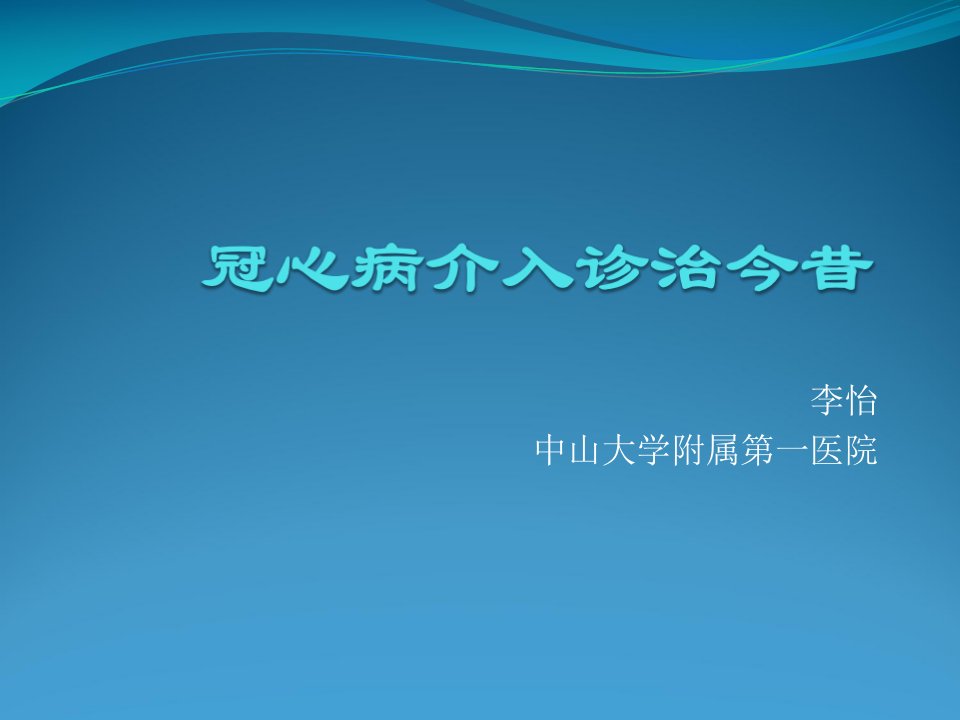 冠心病介入诊治今昔

李怡
中山大学附属第一医院